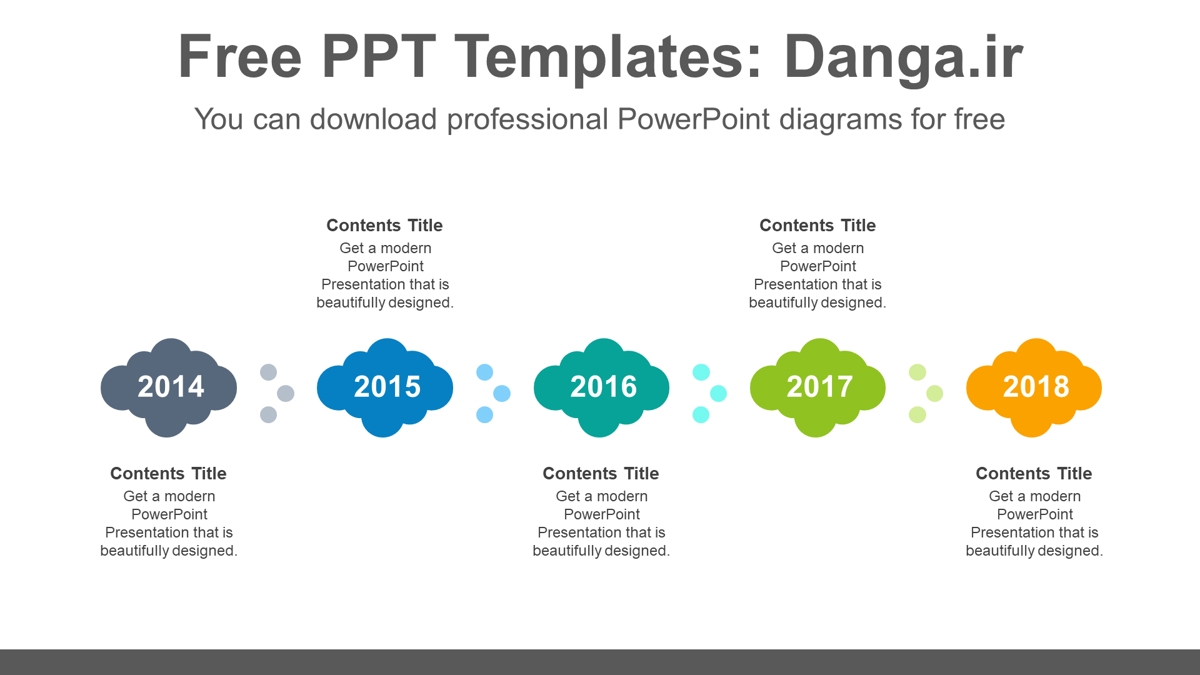 Free PPT Templates: Danga.ir

You can download professional PowerPoint diagrams for free

Contents Title
Get a modern PowerPoint Presentation that is beautifully designed.

Contents Title
Get a modern PowerPoint Presentation that is beautifully designed.

2014

2015

2016

2017

2018

Contents Title
Get a modern PowerPoint Presentation that is beautifully designed.

Contents Title
Get a modern PowerPoint Presentation that is beautifully designed.

Contents Title
Get a modern PowerPoint Presentation that is beautifully designed.